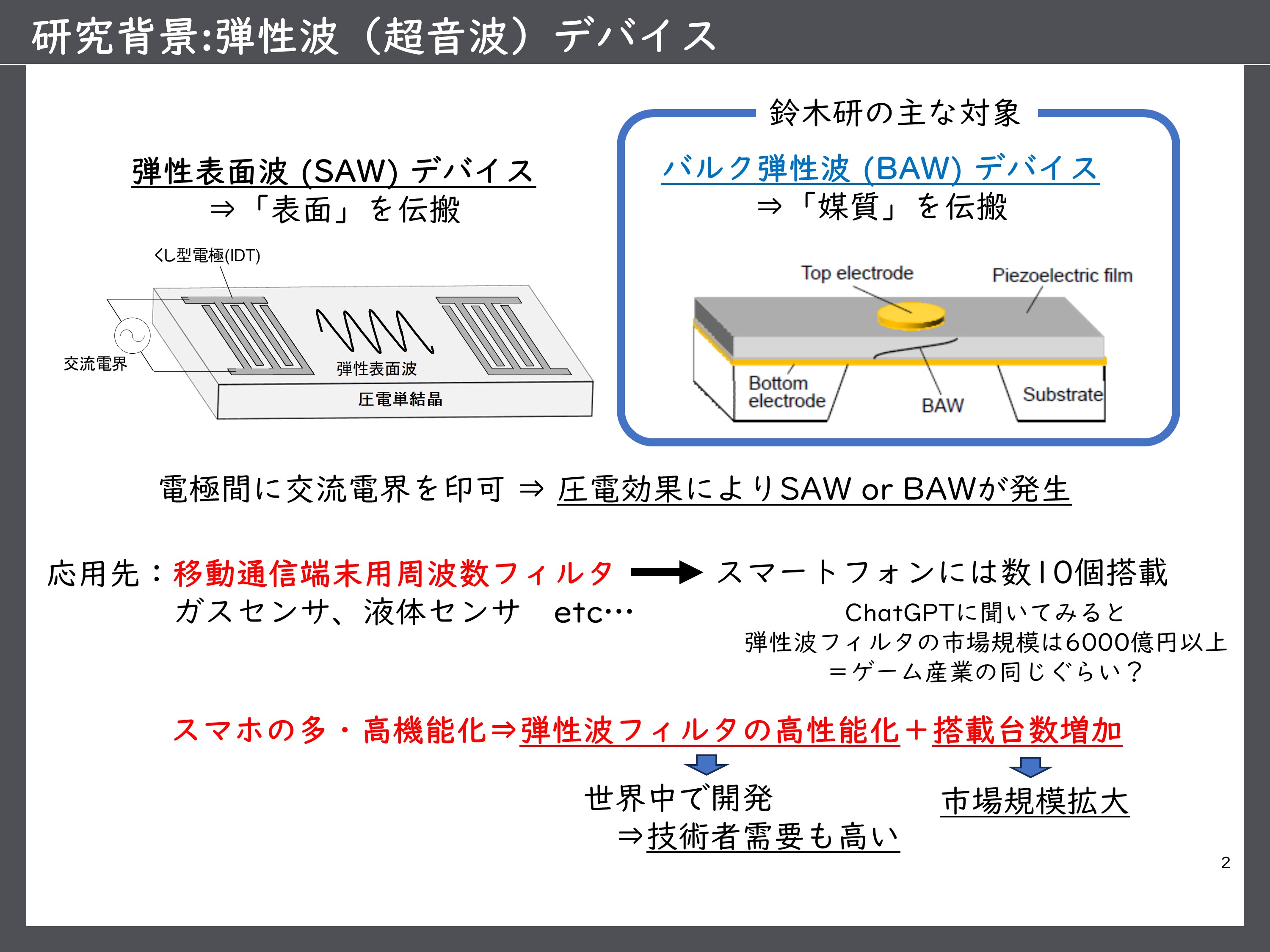 研究背景:弾性波（超音波）デバイス

弾性表面波 (SAW) デバイス
⇒「表面」を伝搬

くし型電極(IDT)
交流電界
弾性表面波
圧電単結晶

鈴木研の主な対象

バルク弾性波 (BAW) デバイス
⇒「媒質」を伝搬

Top electrode
Piezoelectric film
Bottom electrode
BAW
Substrate

電極間に交流電界を印可 ⇒ 圧電効果によりSAW or BAWが発生

応用先：移動通信端末用周波数フィルタ → スマートフォンには数10個搭載
ガスセンサ、液体センサ　etc…

ChatGPTに聞いてみると
弾性波フィルタの市場規模は6000億円以上
＝ゲーム産業の同じぐらい？

スマホの多・高機能化⇒弾性波フィルタの高性能化＋搭載台数増加

世界中で開発
⇒技術者需要も高い

市場規模拡大

2